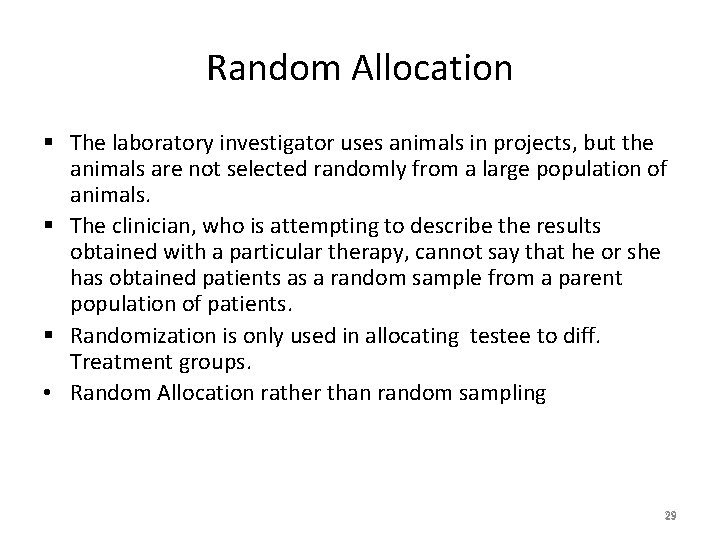 Random Allocation

▪ The laboratory investigator uses animals in projects, but the animals are not selected randomly from a large population of animals.
▪ The clinician, who is attempting to describe the results obtained with a particular therapy, cannot say that he or she has obtained patients as a random sample from a parent population of patients.
▪ Randomization is only used in allocating testee to diff. Treatment groups.
• Random Allocation rather than random sampling

29